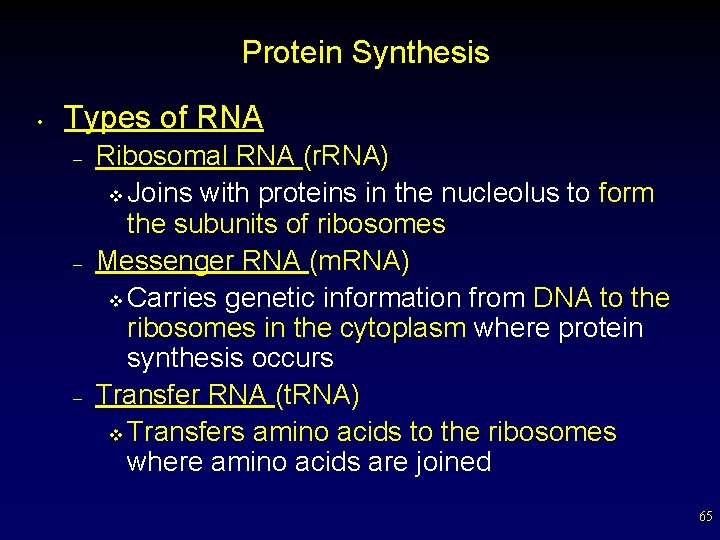 Protein Synthesis

• Types of RNA
– Ribosomal RNA (rRNA)
❖ Joins with proteins in the nucleolus to form the subunits of ribosomes
– Messenger RNA (mRNA)
❖ Carries genetic information from DNA to the ribosomes in the cytoplasm where protein synthesis occurs
– Transfer RNA (tRNA)
❖ Transfers amino acids to the ribosomes where amino acids are joined

65